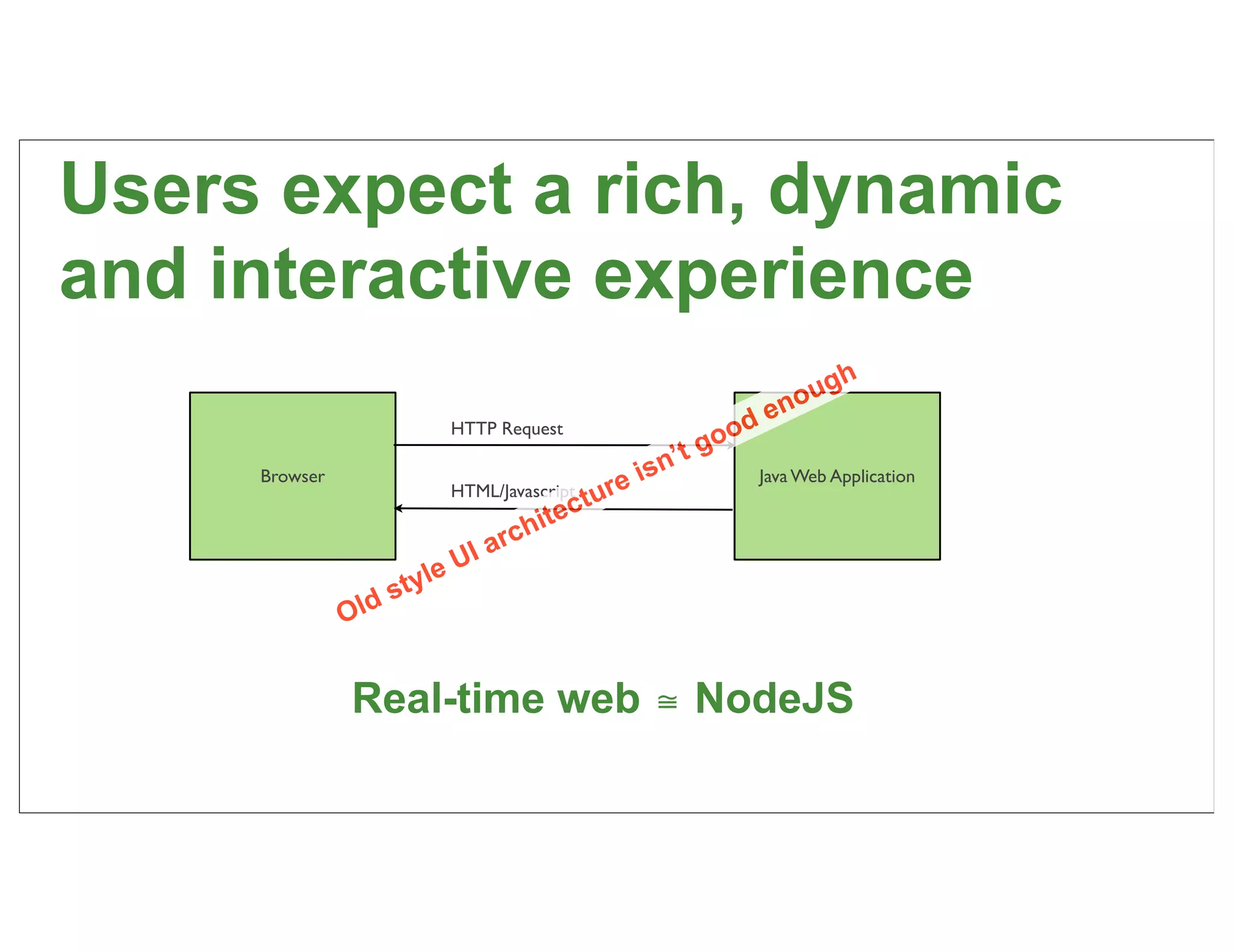 Users expect a rich, dynamic and interactive experience

Browser

HTTP Request

HTML/Javascript

Java Web Application

Old style UI architecture isn't good enough

Real-time web ≅ NodeJS